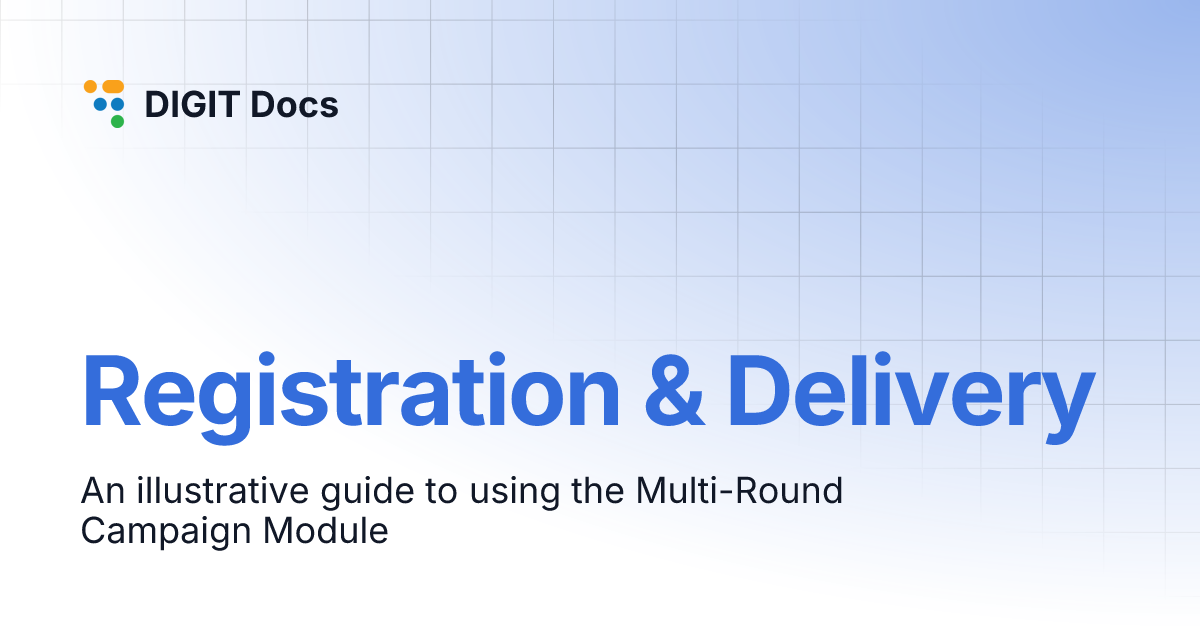 DIGIT Docs

Registration & Delivery

An illustrative guide to using the Multi-Round Campaign Module